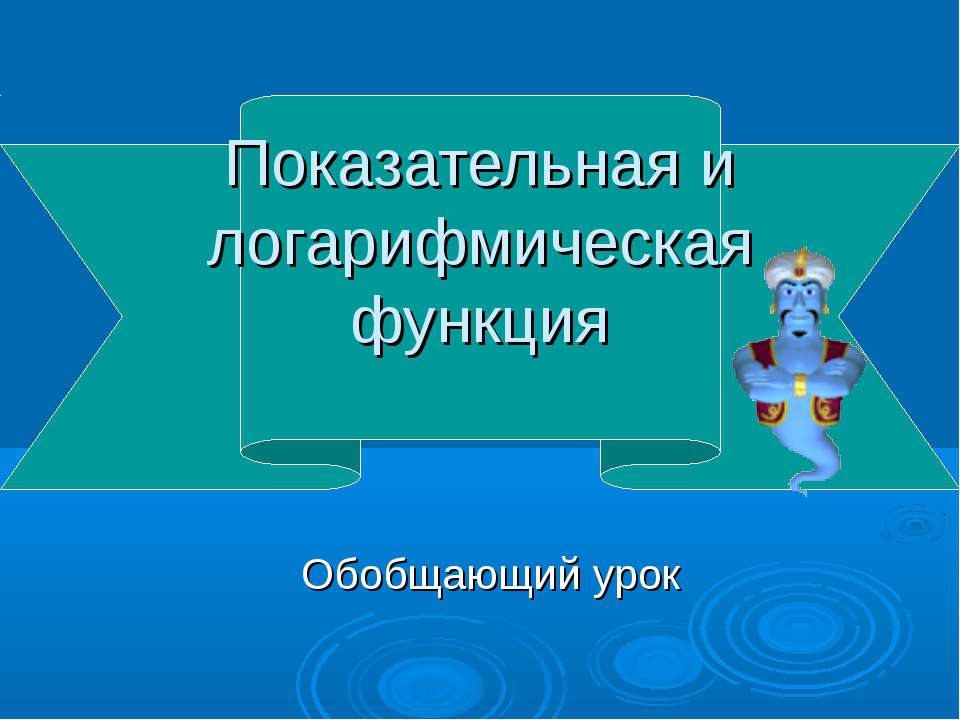 Показательная и логарифмическая функция

Обобщающий урок